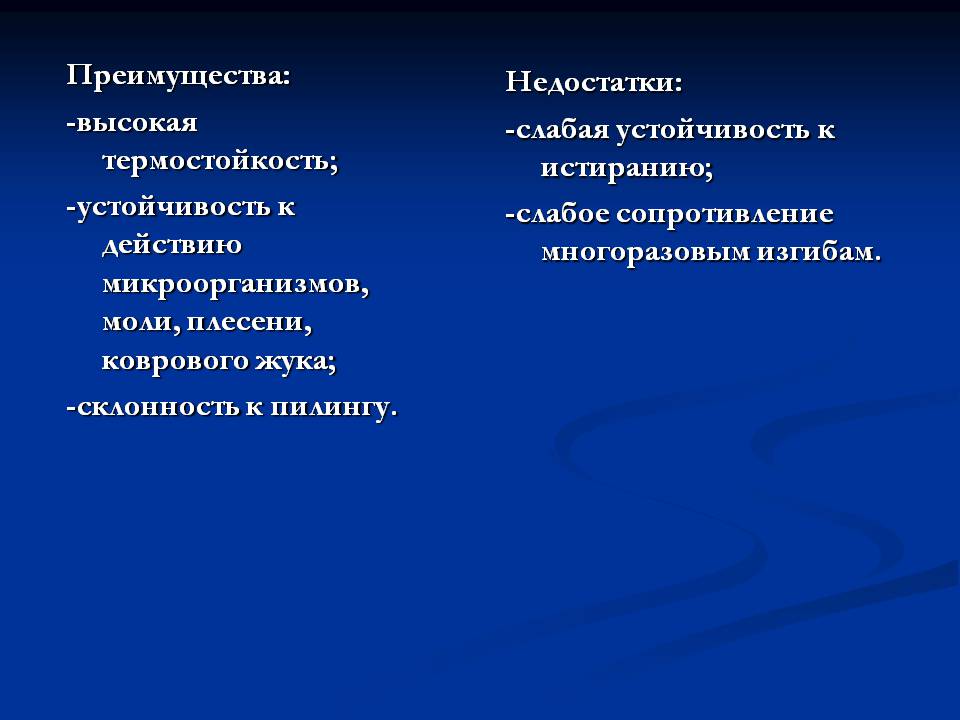 Преимущества:

-высокая термостойкость;

-устойчивость к действию микроорганизмов, моли, плесени, коврового жука;

-склонность к пилингу.

Недостатки:

-слабая устойчивость к истиранию;

-слабое сопротивление многоразовым изгибам.